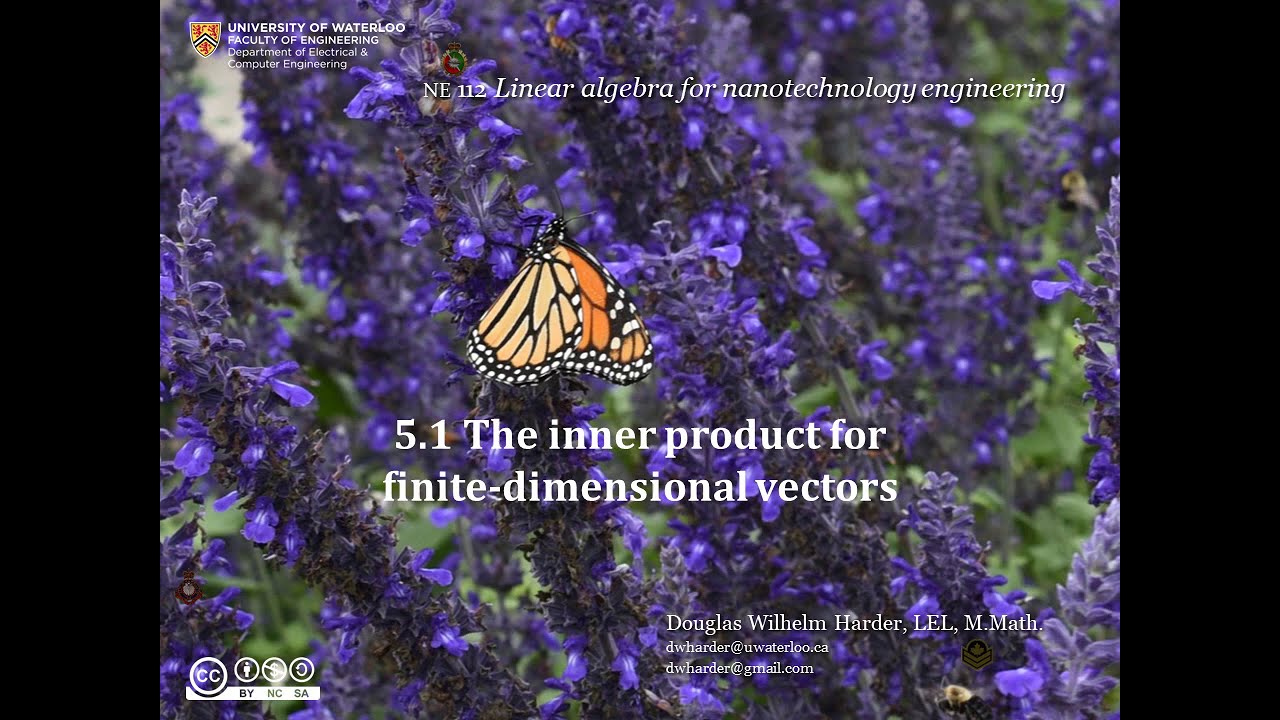 UNIVERSITY OF WATERLOO
FACULTY OF ENGINEERING
Department of Electrical & Computer Engineering

NE 112 Linear algebra for nanotechnology engineering

5.1 The inner product for finite-dimensional vectors

Douglas Wilhelm Harder, LEL, M.Math.
dwharder@uwaterloo.ca
dwharder@gmail.com

cc BY NC SA